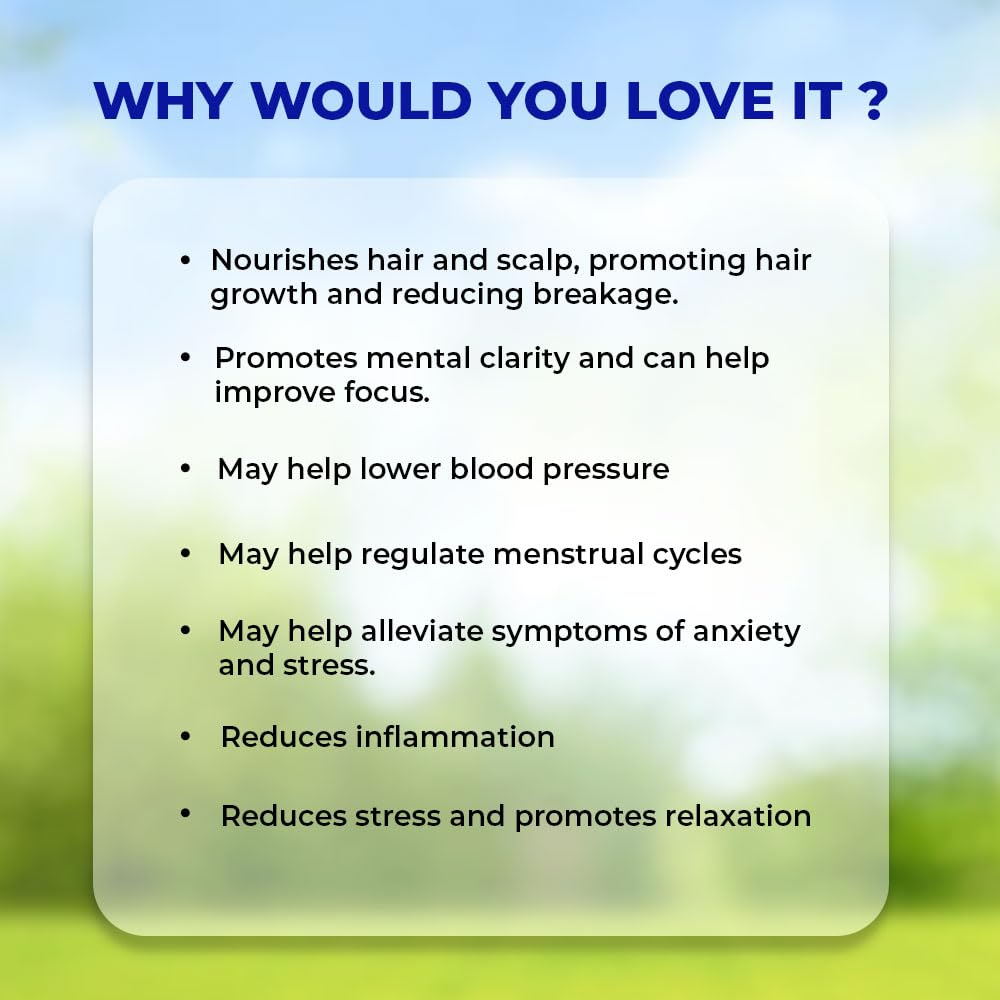 WHY WOULD YOU LOVE IT ?

• Nourishes hair and scalp, promoting hair growth and reducing breakage.

• Promotes mental clarity and can help improve focus.

• May help lower blood pressure

• May help regulate menstrual cycles

• May help alleviate symptoms of anxiety and stress.

• Reduces inflammation

• Reduces stress and promotes relaxation